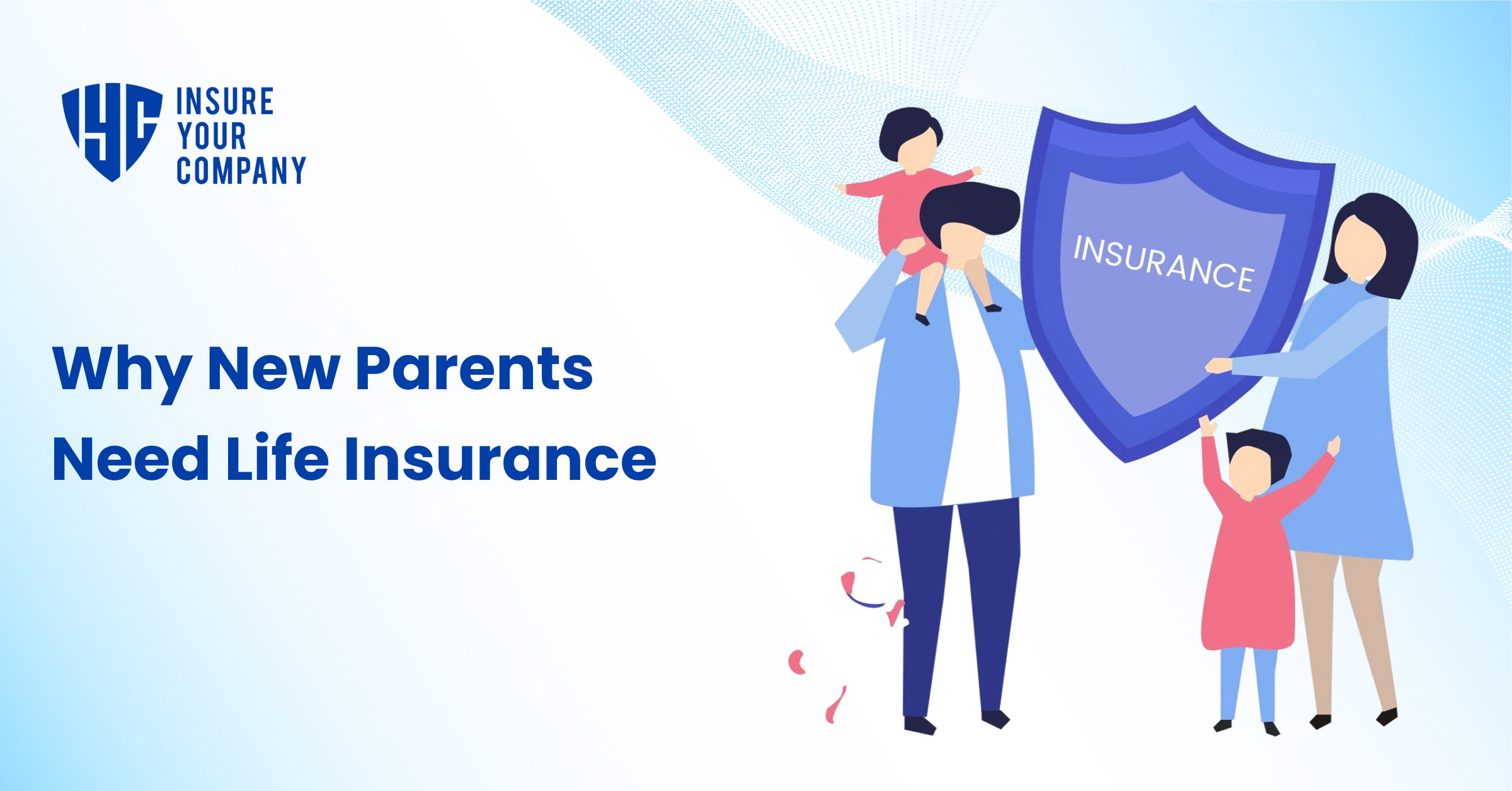 IYC INSURE YOUR COMPANY

Why New Parents Need Life Insurance

INSURANCE